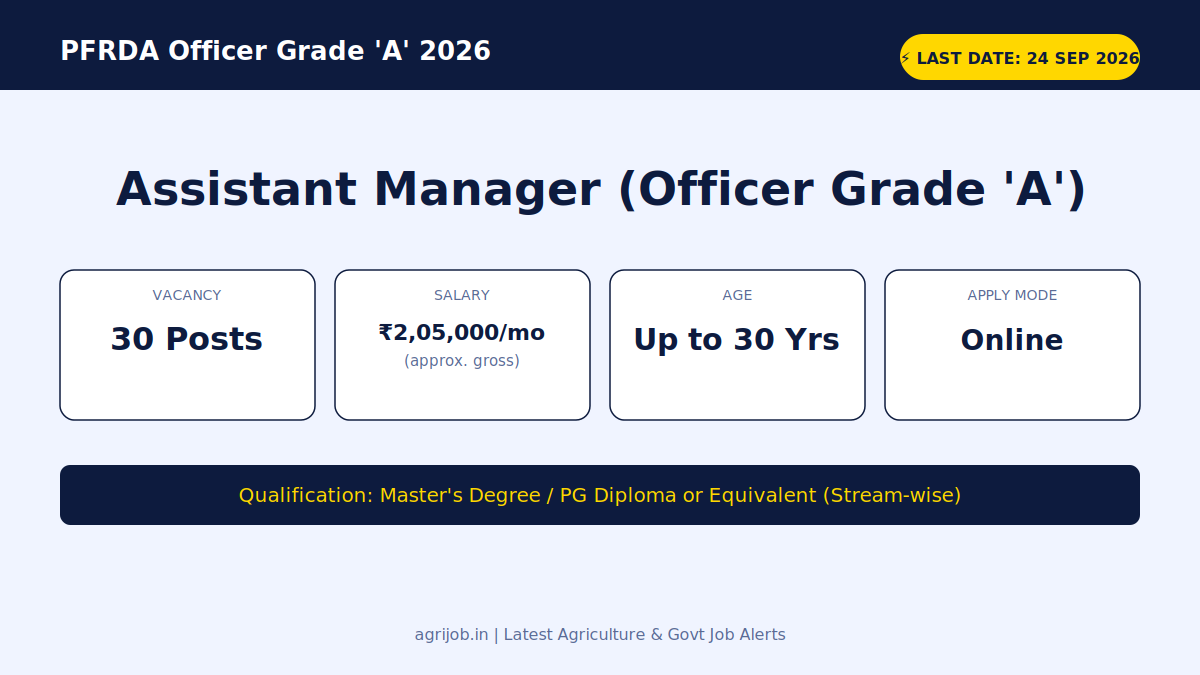 PFRDA Officer Grade 'A' 2026

⚡ LAST DATE: 24 SEP 2026

Assistant Manager (Officer Grade 'A')

VACANCY
30 Posts

SALARY
₹2,05,000/mo
(approx. gross)

AGE
Up to 30 Yrs

APPLY MODE
Online

Qualification: Master's Degree / PG Diploma or Equivalent (Stream-wise)

agrijob.in | Latest Agriculture & Govt Job Alerts